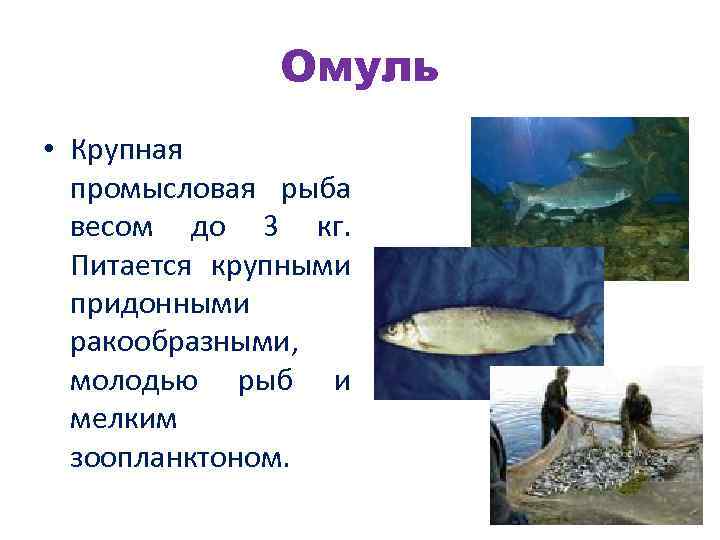 Омуль

• Крупная промысловая рыба весом до 3 кг. Питается крупными придонными ракообразными, молодью рыб и мелким зоопланктоном.